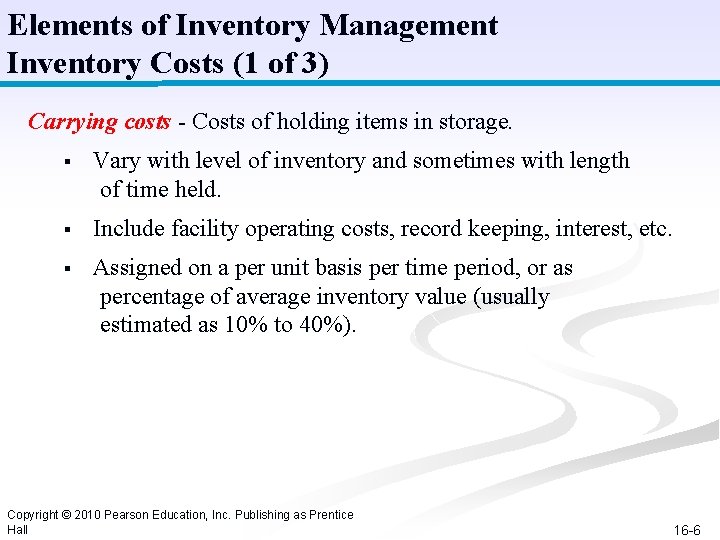 Elements of Inventory Management
Inventory Costs (1 of 3)

Carrying costs - Costs of holding items in storage.

▪ Vary with level of inventory and sometimes with length of time held.

▪ Include facility operating costs, record keeping, interest, etc.

▪ Assigned on a per unit basis per time period, or as percentage of average inventory value (usually estimated as 10% to 40%).

Copyright © 2010 Pearson Education, Inc. Publishing as Prentice Hall

16-6